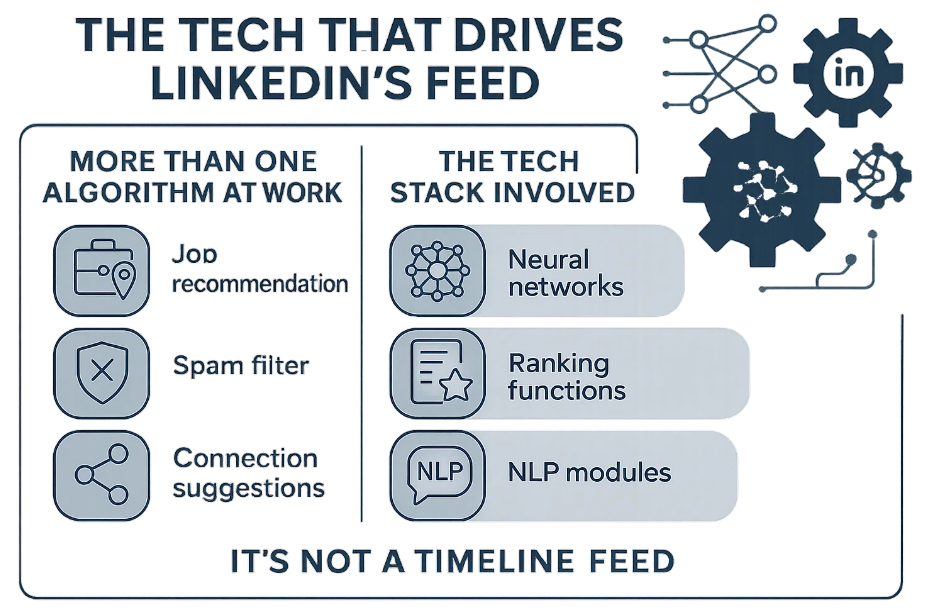 THE TECH THAT DRIVES LINKEDIN'S FEED

in

MORE THAN ONE ALGORITHM AT WORK

Jop recommendation

Spam filter

Connection suggestions

THE TECH STACK INVOLVED

Neural networks

Ranking functions

NLP

NLP modules

IT'S NOT A TIMELINE FEED